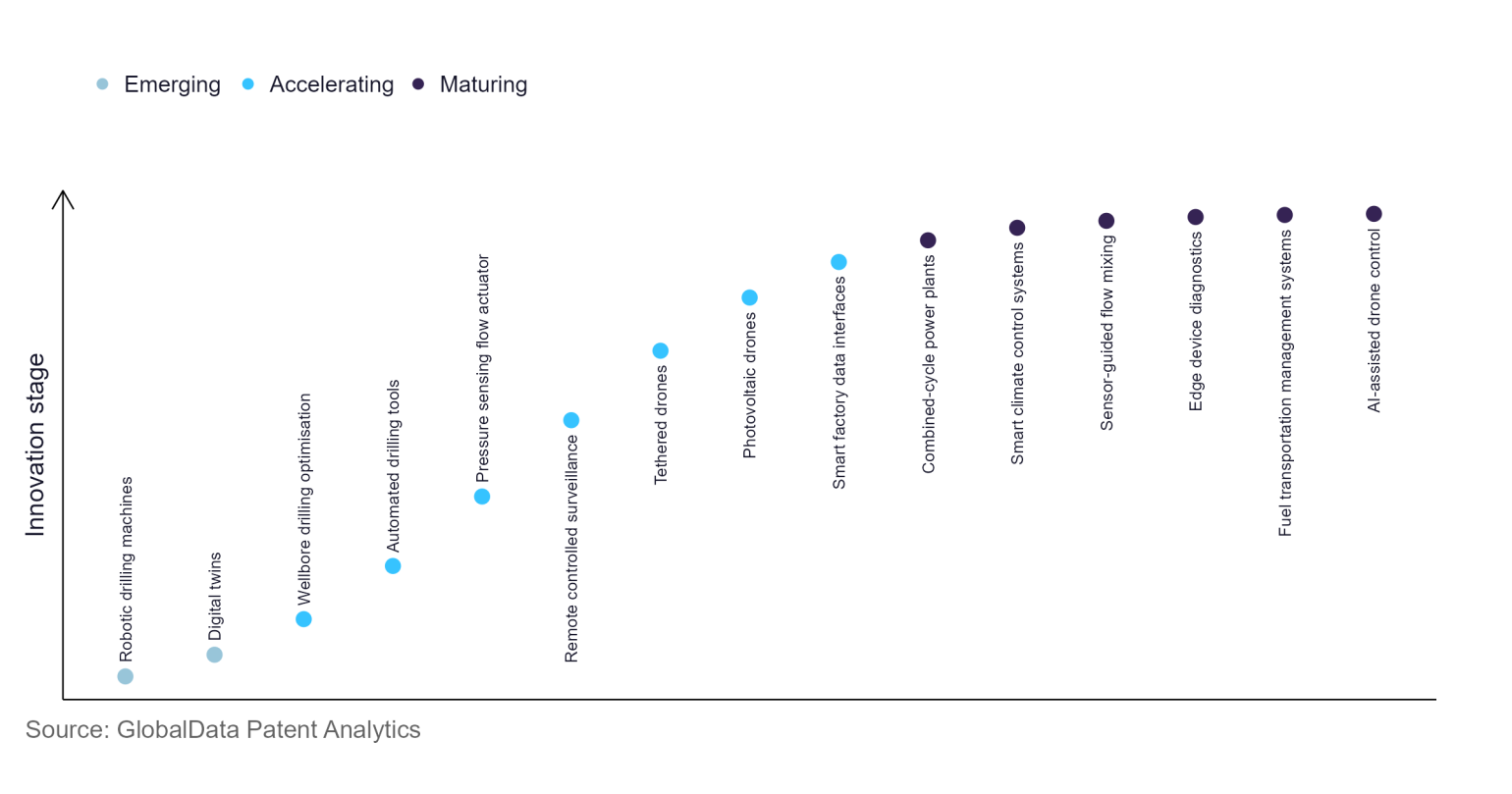 Emerging Accelerating Maturing

Innovation stage

Robotic drilling machines
Digital twins
Wellbore drilling optimisation
Automated drilling tools
Pressure sensing flow actuator
Remote controlled surveillance
Tethered drones
Photovoltaic drones
Smart factory data interfaces
Combined-cycle power plants
Smart climate control systems
Sensor-guided flow mixing
Edge device diagnostics
Fuel transportation management systems
AI-assisted drone control

Source: GlobalData Patent Analytics